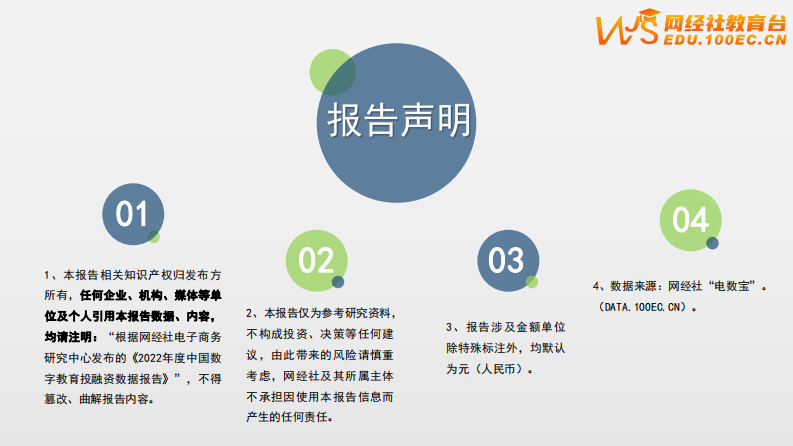 WJS 网经社教育台
EDU.100EC.CN

报告声明

01

1、本报告相关知识产权归发布方所有，任何企业、机构、媒体等单位及个人引用本报告数据、内容，均请注明：“根据网经社电子商务研究中心发布的《2022年度中国数字教育投融资数据报告》”，不得篡改、曲解报告内容。

02

2、本报告仅为参考研究资料，不构成投资、决策等任何建议，由此带来的风险请慎重考虑，网经社及其所属主体不承担因使用本报告信息而产生的任何责任。

03

3、报告涉及金额单位除特殊标注外，均默认为元（人民币）。

04

4、数据来源：网经社“电数宝”。（DATA.100EC.CN）。